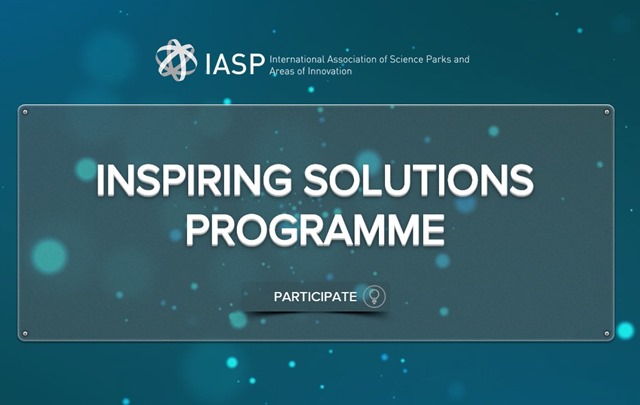 IASP International Association of Science Parks and Areas of Innovation

INSPIRING SOLUTIONS PROGRAMME

PARTICIPATE